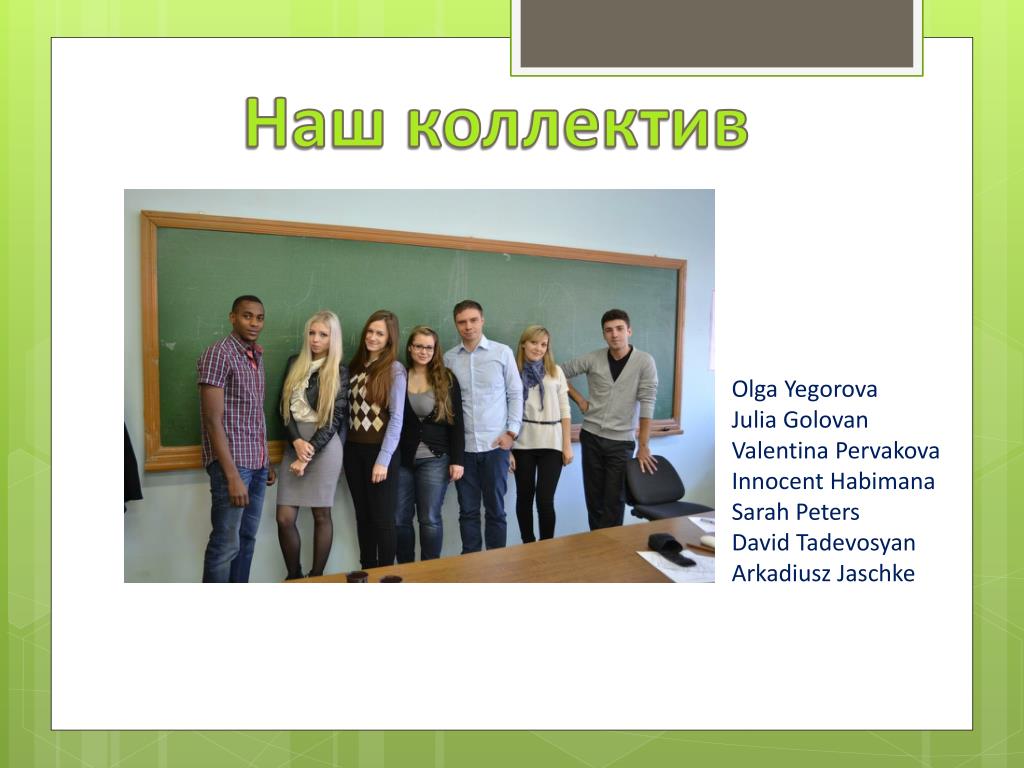 Наш коллектив

Olga Yegorova
Julia Golovan
Valentina Pervakova
Innocent Habimana
Sarah Peters
David Tadevosyan
Arkadiusz Jaschke